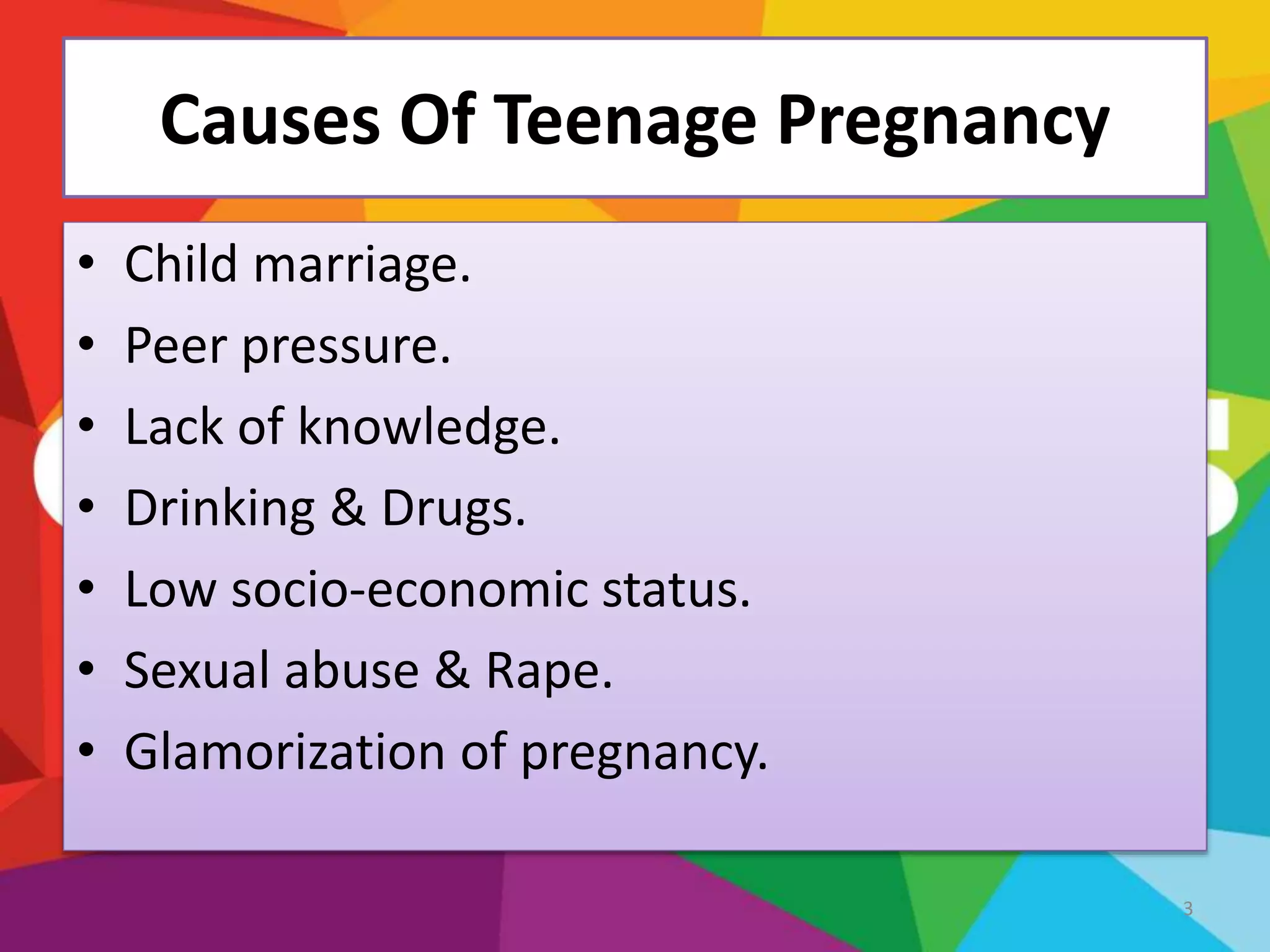 Causes Of Teenage Pregnancy

• Child marriage.
• Peer pressure.
• Lack of knowledge.
• Drinking & Drugs.
• Low socio-economic status.
• Sexual abuse & Rape.
• Glamorization of pregnancy.

3